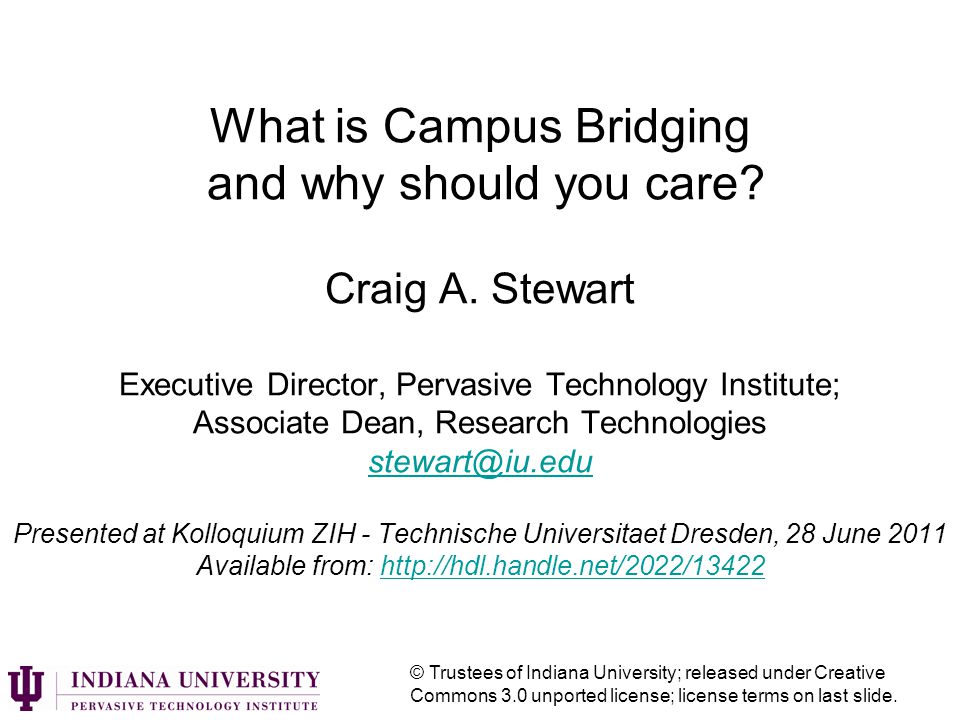 What is Campus Bridging and why should you care?

Craig A. Stewart

Executive Director, Pervasive Technology Institute;
Associate Dean, Research Technologies
stewart@iu.edu

Presented at Kolloquium ZIH - Technische Universitaet Dresden, 28 June 2011
Available from: http://hdl.handle.net/2022/13422

INDIANA UNIVERSITY
PERVASIVE TECHNOLOGY INSTITUTE

© Trustees of Indiana University; released under Creative Commons 3.0 unported license; license terms on last slide.